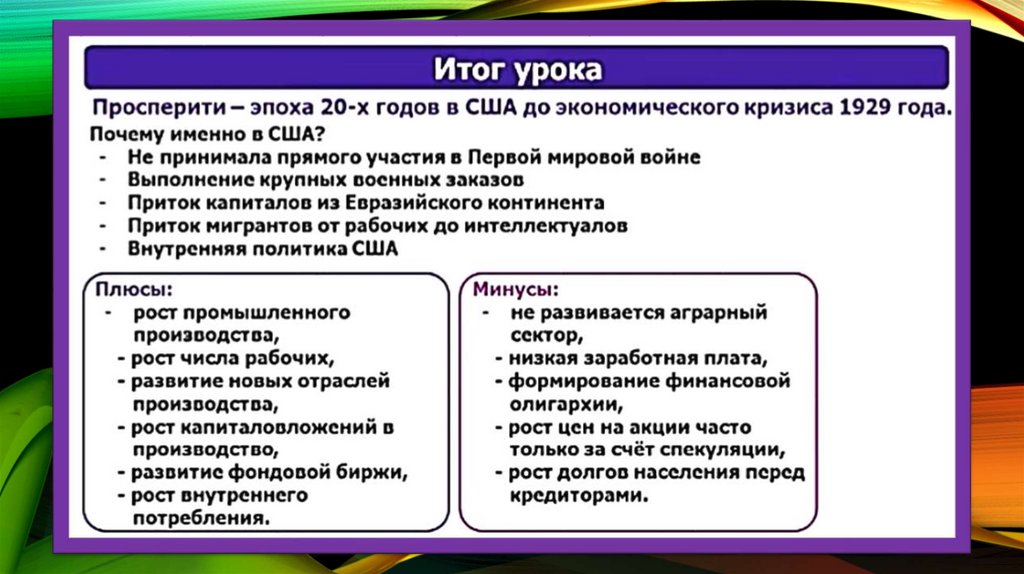 Итог урока

Просперити – эпоха 20-х годов в США до экономического кризиса 1929 года.

Почему именно в США?
- Не принимала прямого участия в Первой мировой войне
- Выполнение крупных военных заказов
- Приток капиталов из Евразийского континента
- Приток мигрантов от рабочих до интеллектуалов
- Внутренняя политика США

Плюсы:
- рост промышленного производства,
- рост числа рабочих,
- развитие новых отраслей производства,
- рост капиталовложений в производство,
- развитие фондовой биржи,
- рост внутреннего потребления.

Минусы:
- не развивается аграрный сектор,
- низкая заработная плата,
- формирование финансовой олигархии,
- рост цен на акции часто только за счёт спекуляции,
- рост долгов населения перед кредиторами.